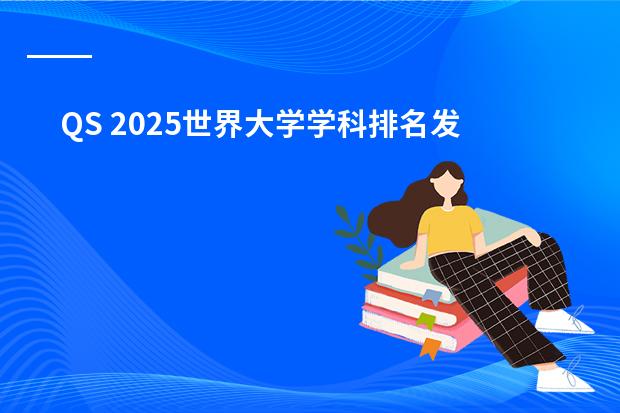 QS 2025世界大学学科排名发